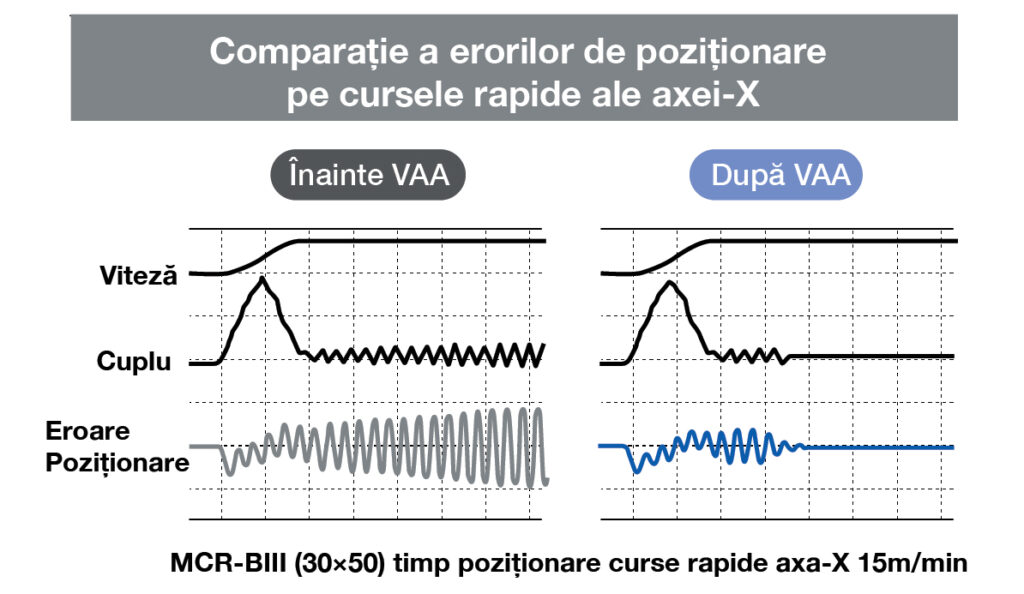 Comparație a erorilor de poziționare pe cursele rapide ale axei-X

Înainte VAA

După VAA

Viteză

Cuplu

Eroare Poziționare

MCR-BIII (30×50) timp poziționare curse rapide axa-X 15m/min